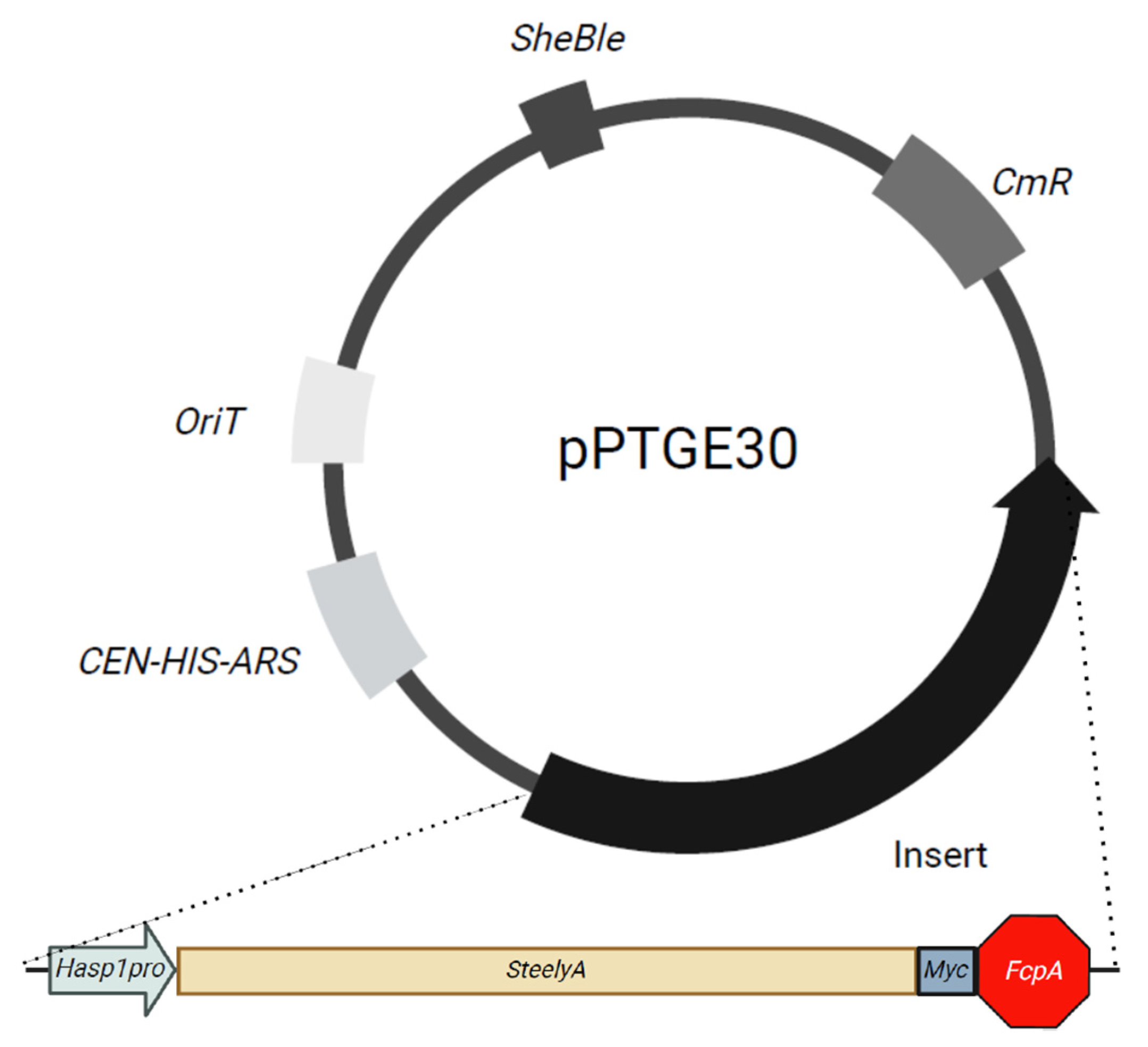 SheBle

CmR

OriT

pPTGE30

CEN-HIS-ARS

Insert

Hasp1pro

SteelyA

Myc

FcpA